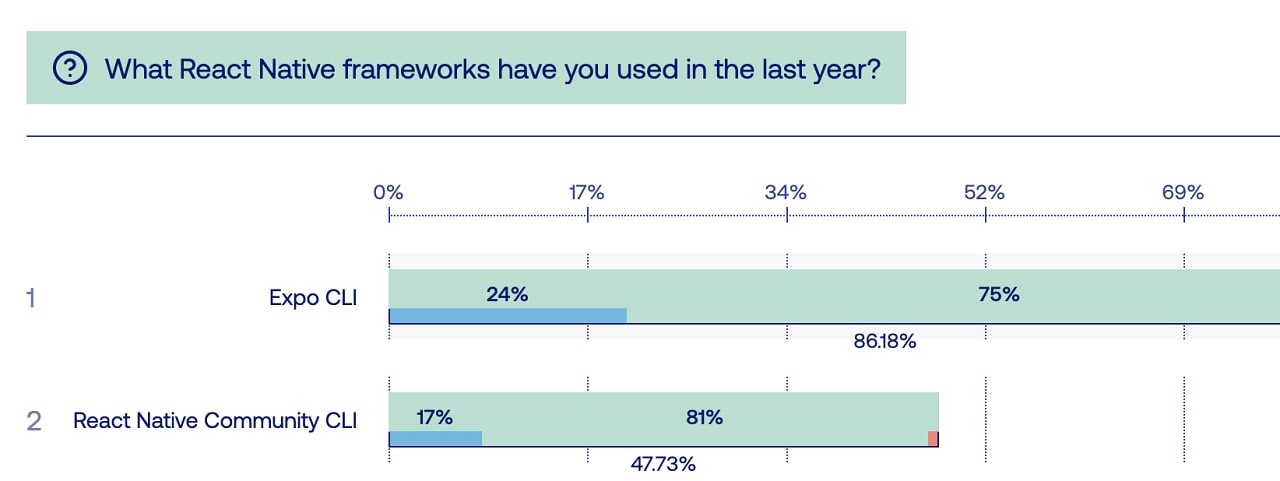 What React Native frameworks have you used in the last year?

0%
17%
34%
52%
69%

1 Expo CLI 24% 75% 86.18%

2 React Native Community CLI 17% 81% 47.73%